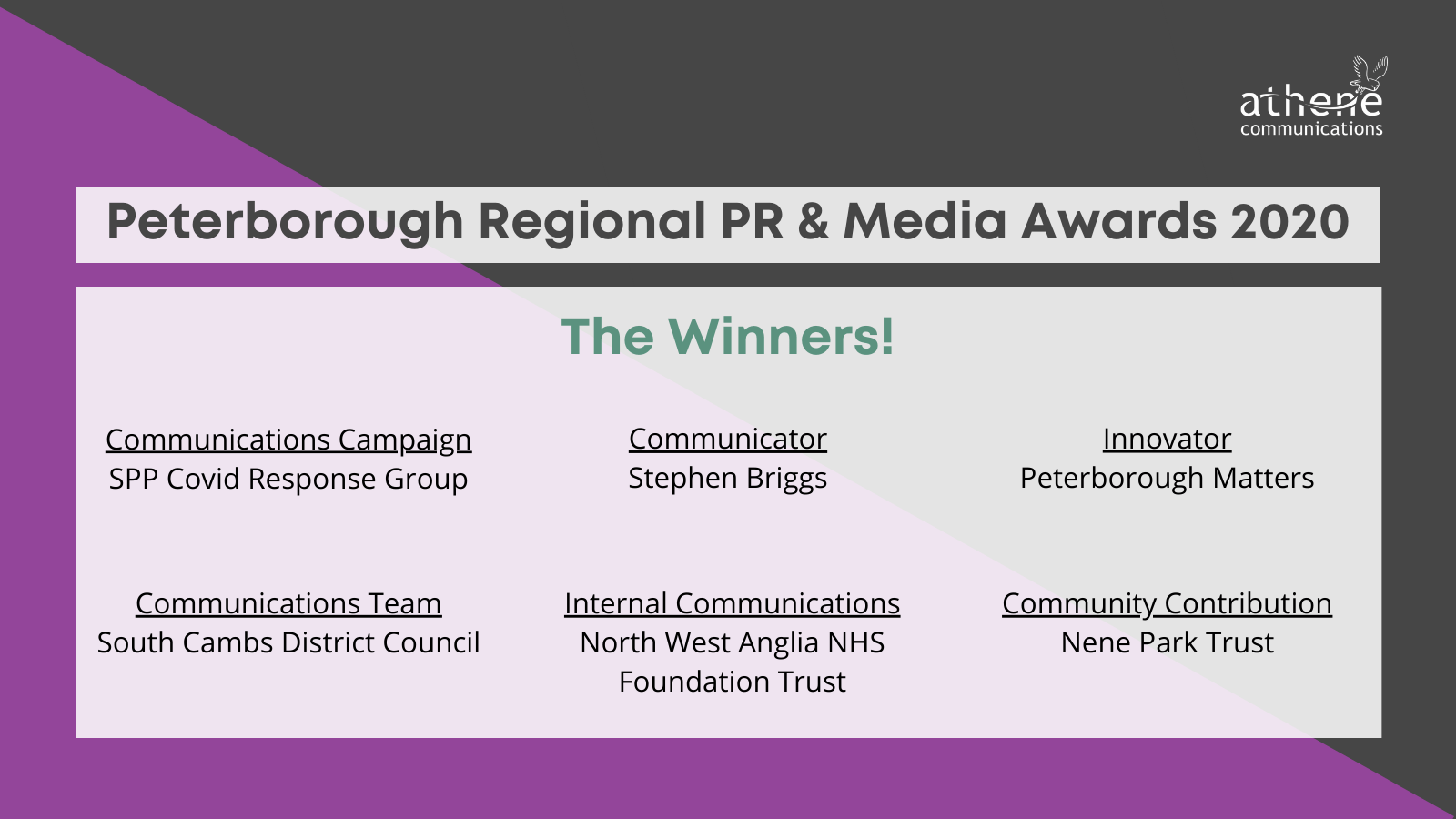 athene
communications

Peterborough Regional PR & Media Awards 2020

The Winners!

Communications Campaign
SPP Covid Response Group

Communicator
Stephen Briggs

Innovator
Peterborough Matters

Communications Team
South Cambs District Council

Internal Communications
North West Anglia NHS Foundation Trust

Community Contribution
Nene Park Trust